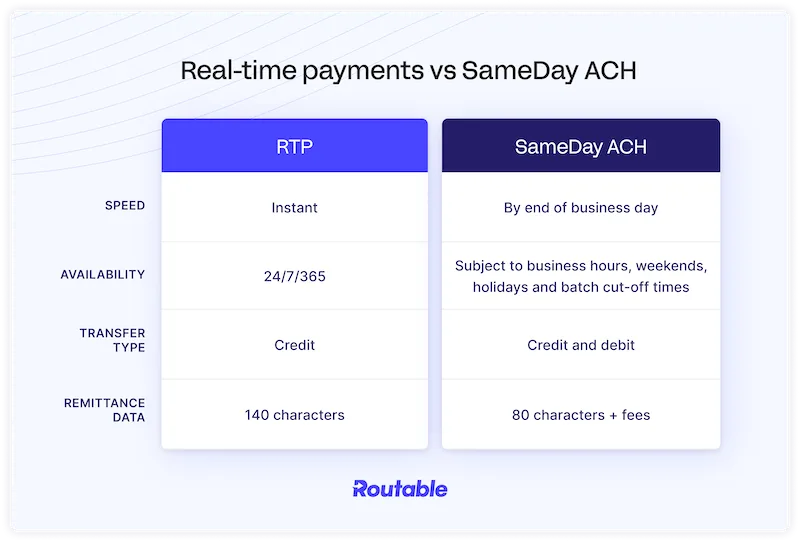 Real-time payments vs SameDay ACH

| | RTP | SameDay ACH |
|---|---|---|
| SPEED | Instant | By end of business day |
| AVAILABILITY | 24/7/365 | Subject to business hours, weekends, holidays and batch cut-off times |
| TRANSFER TYPE | Credit | Credit and debit |
| REMITTANCE DATA | 140 characters | 80 characters + fees |

Routable